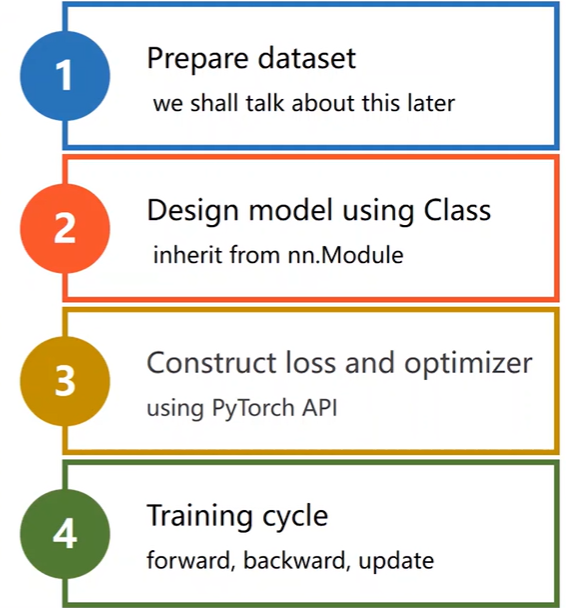 1

Prepare dataset

we shall talk about this later

2

Design model using Class

inherit from nn.Module

3

Construct loss and optimizer

using PyTorch API

4

Training cycle

forward, backward, update